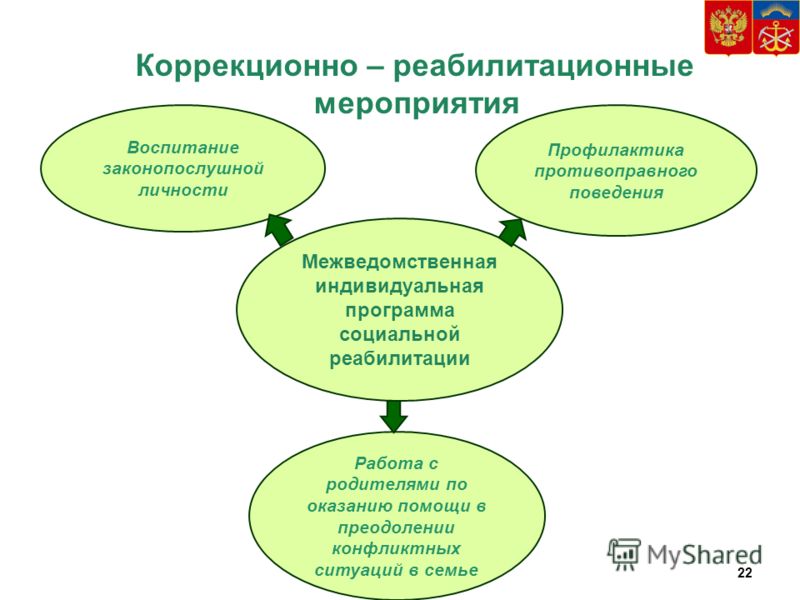 Коррекционно – реабилитационные мероприятия

Воспитание законопослушной личности

Профилактика противоправного поведения

Межведомственная индивидуальная программа социальной реабилитации

Работа с родителями по оказанию помощи в преодолении конфликтных ситуаций в семье

MyShared

22